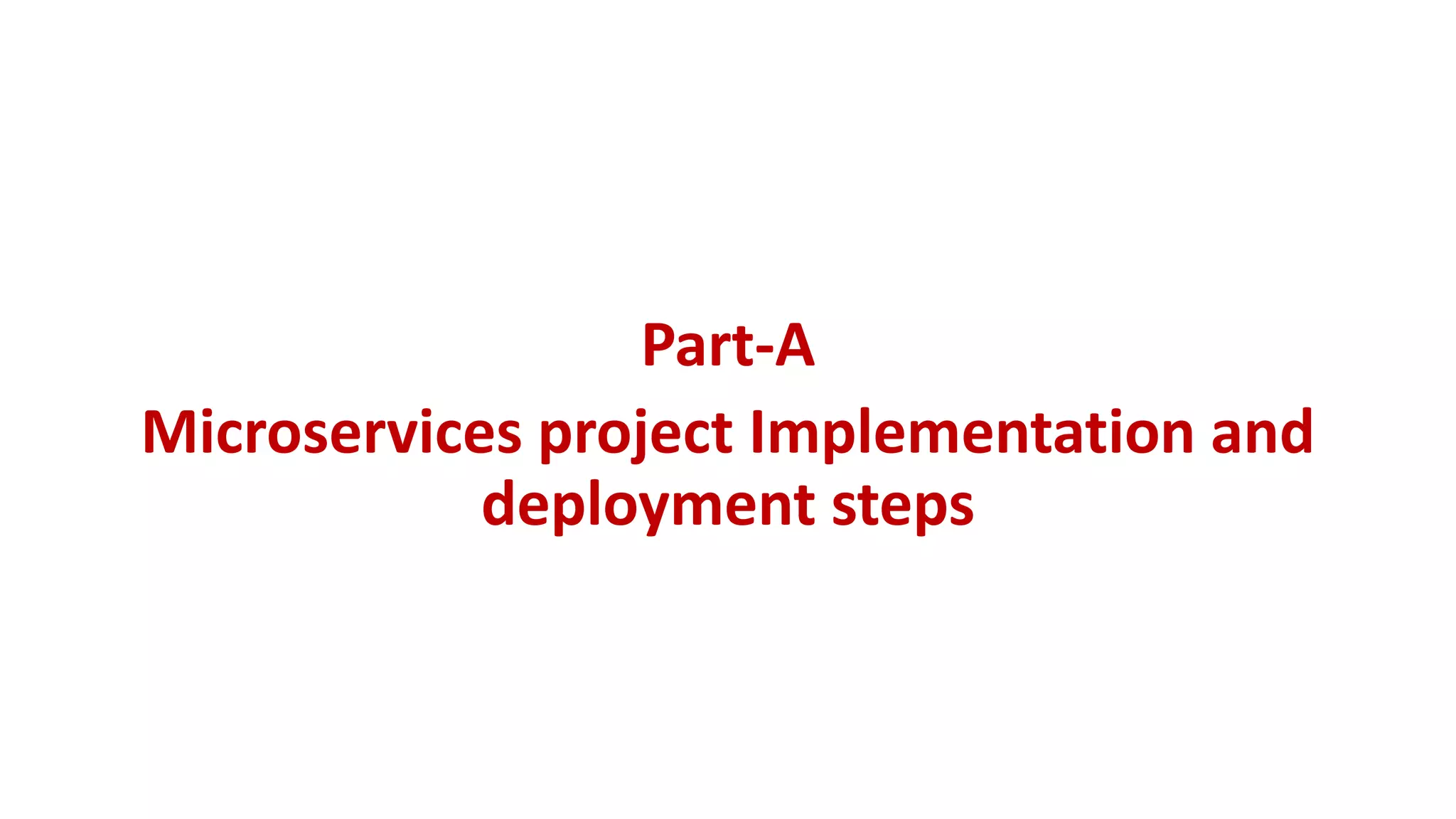 Part-A

Microservices project Implementation and deployment steps